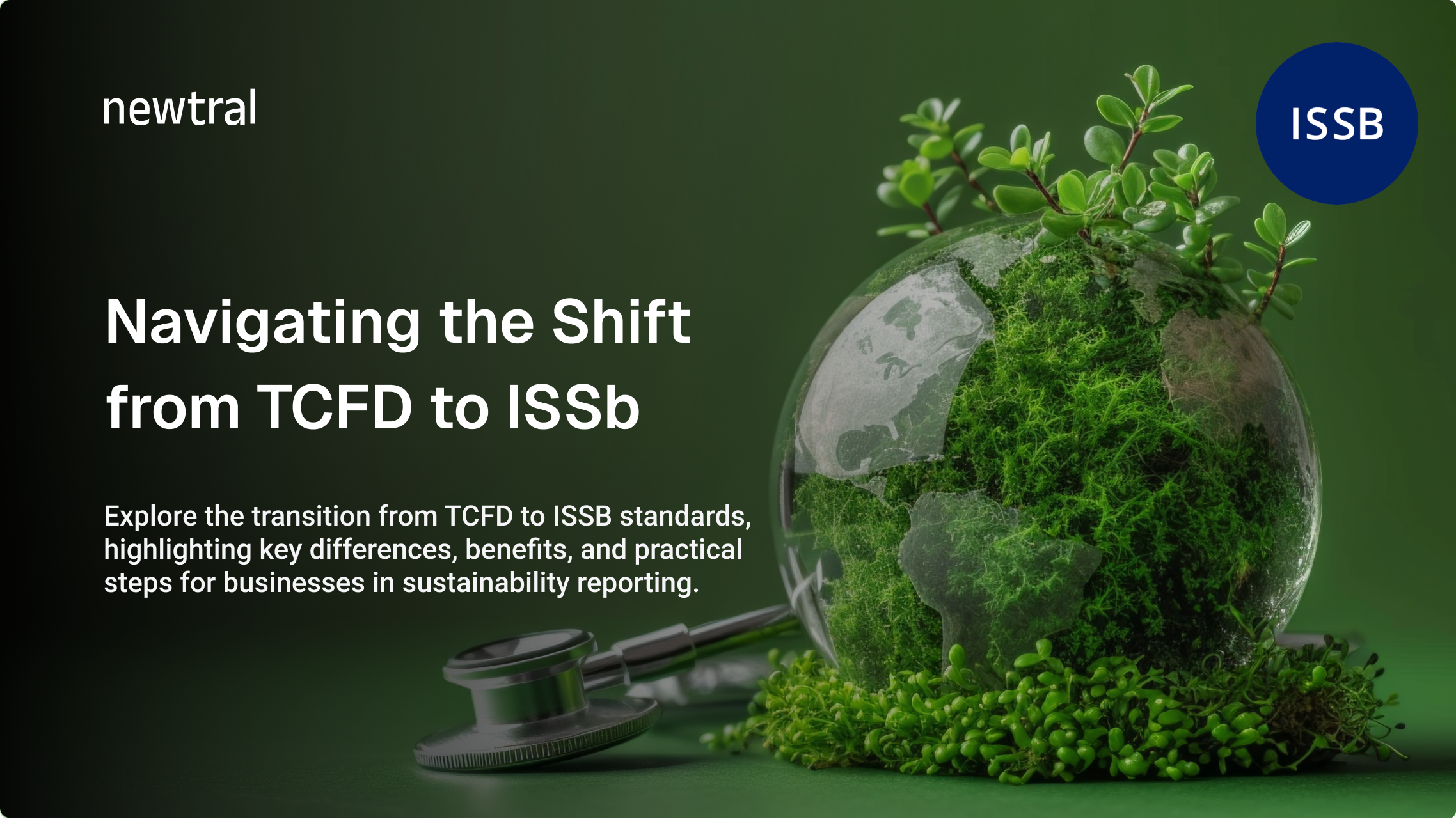 newtral

ISSB

Navigating the Shift from TCFD to ISSb

Explore the transition from TCFD to ISSB standards, highlighting key differences, benefits, and practical steps for businesses in sustainability reporting.